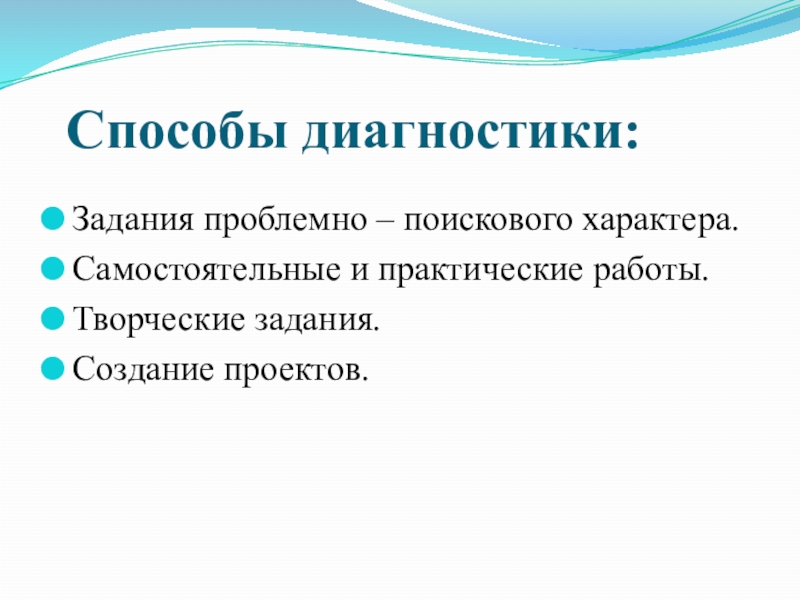 Способы диагностики:

Задания проблемно – поискового характера.
Самостоятельные и практические работы.
Творческие задания.
Создание проектов.